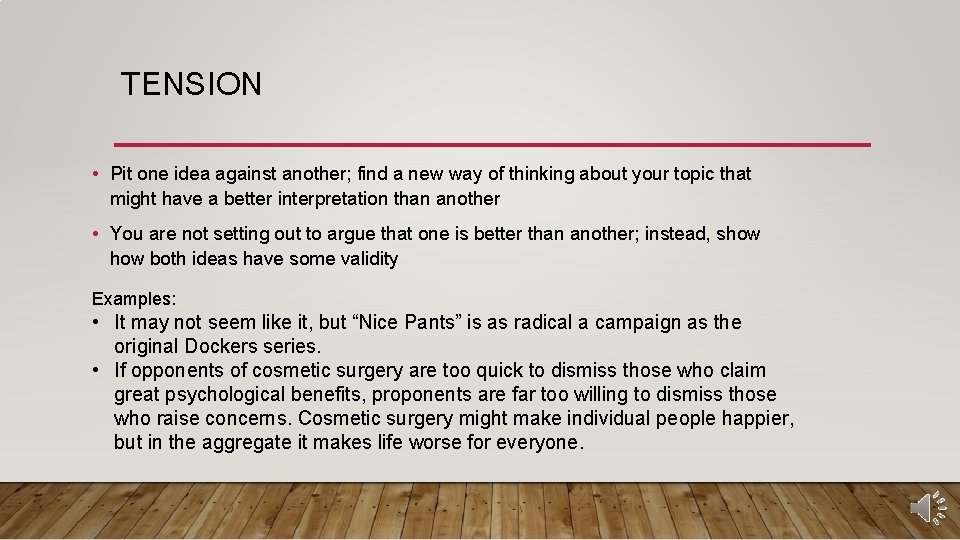 TENSION

• Pit one idea against another; find a new way of thinking about your topic that might have a better interpretation than another

• You are not setting out to argue that one is better than another; instead, show how both ideas have some validity

Examples:

• It may not seem like it, but “Nice Pants” is as radical a campaign as the original Dockers series.
• If opponents of cosmetic surgery are too quick to dismiss those who claim great psychological benefits, proponents are far too willing to dismiss those who raise concerns. Cosmetic surgery might make individual people happier, but in the aggregate it makes life worse for everyone.